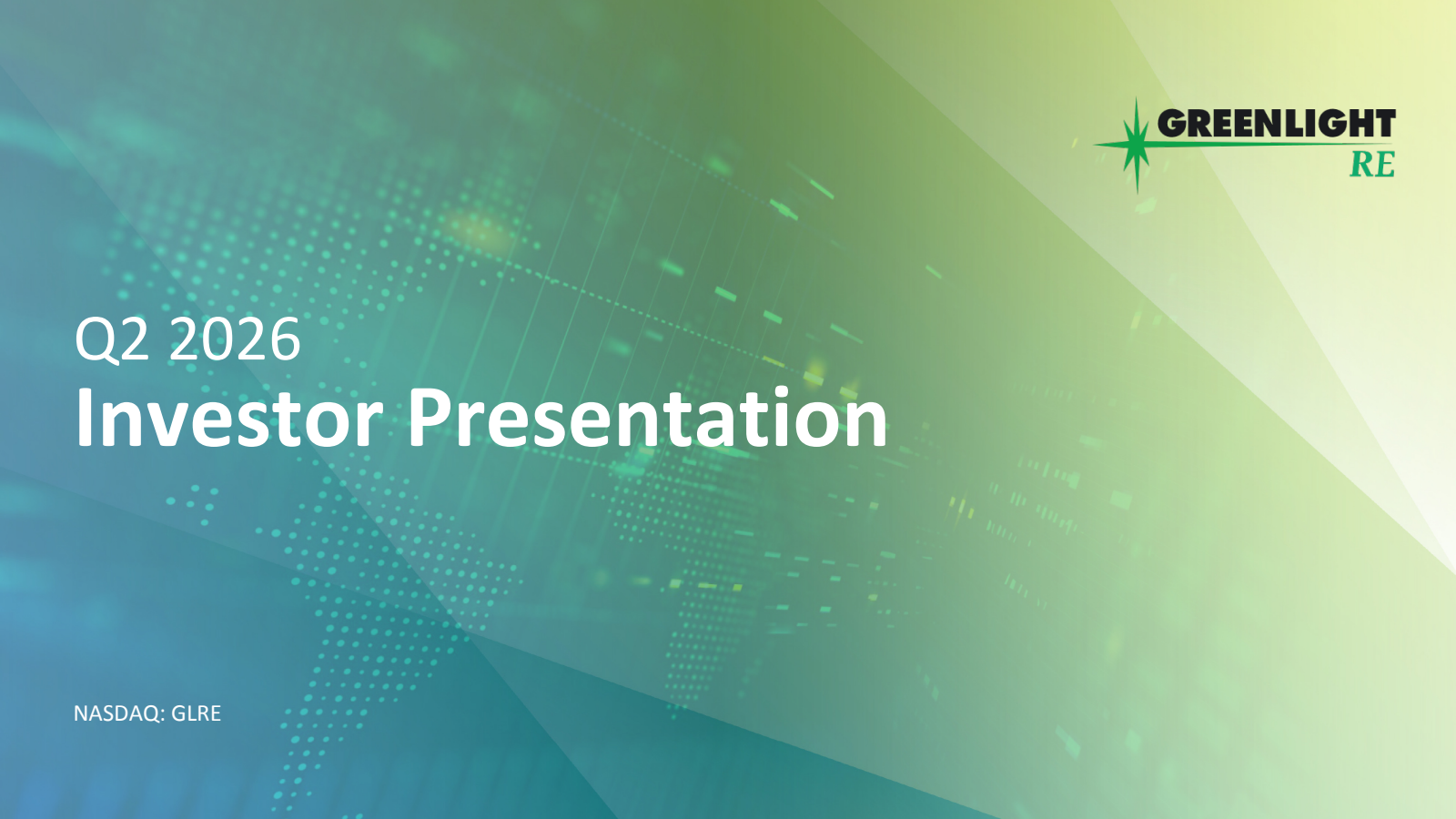 GREENLIGHT RE

Q2 2026
Investor Presentation

NASDAQ: GLRE